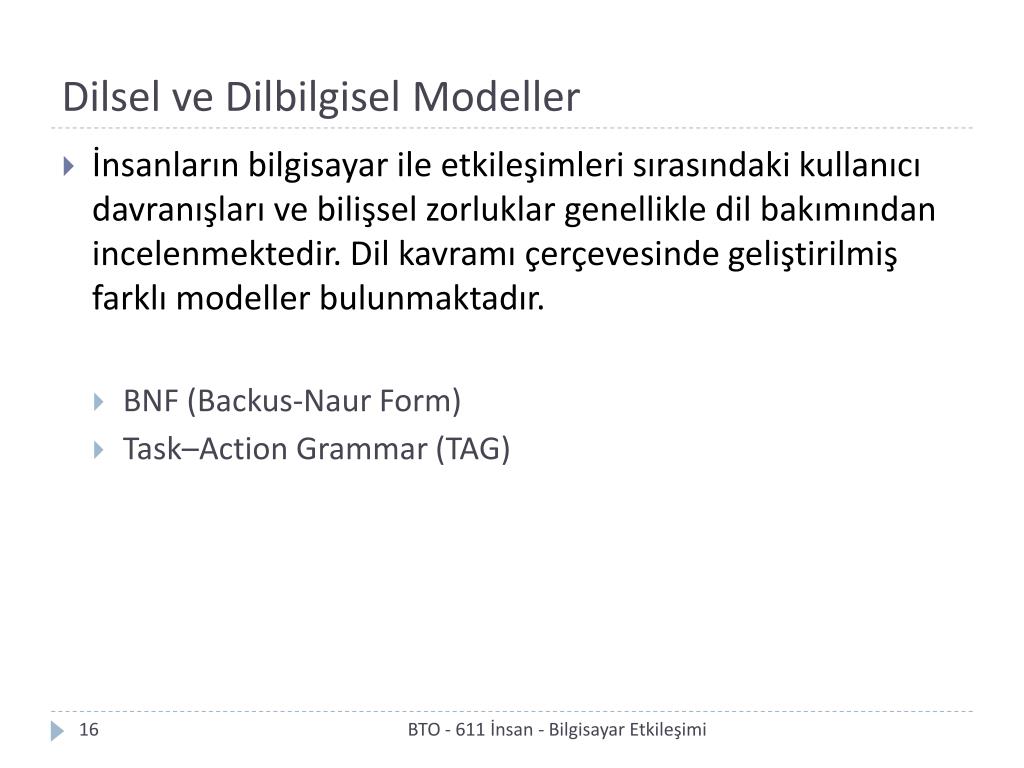 Dilsel ve Dilbilgisel Modeller

İnsanların bilgisayar ile etkileşimleri sırasındaki kullanıcı davranışları ve bilişsel zorluklar genellikle dil bakımından incelenmektedir. Dil kavramı çerçevesinde geliştirilmiş farklı modeller bulunmaktadır.

BNF (Backus-Naur Form)

Task–Action Grammar (TAG)

16

BTO - 611 İnsan - Bilgisayar Etkileşimi